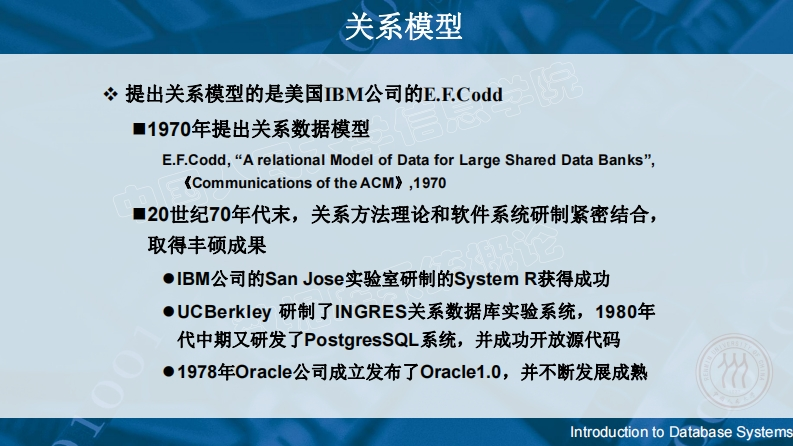 关系模型

❖ 提出关系模型的是美国IBM公司的E.F.Codd

■1970年提出关系数据模型

E.F.Codd, “A relational Model of Data for Large Shared Data Banks”, 《Communications of the ACM》,1970

■20世纪70年代末，关系方法理论和软件系统研制紧密结合，取得丰硕成果

●IBM公司的San Jose实验室研制的System R获得成功

●UCBerkley 研制了INGRES关系数据库实验系统，1980年代中期又研发了PostgresSQL系统，并成功开放源代码

●1978年Oracle公司成立发布了Oracle1.0，并不断发展成熟

Introduction to Database Systems